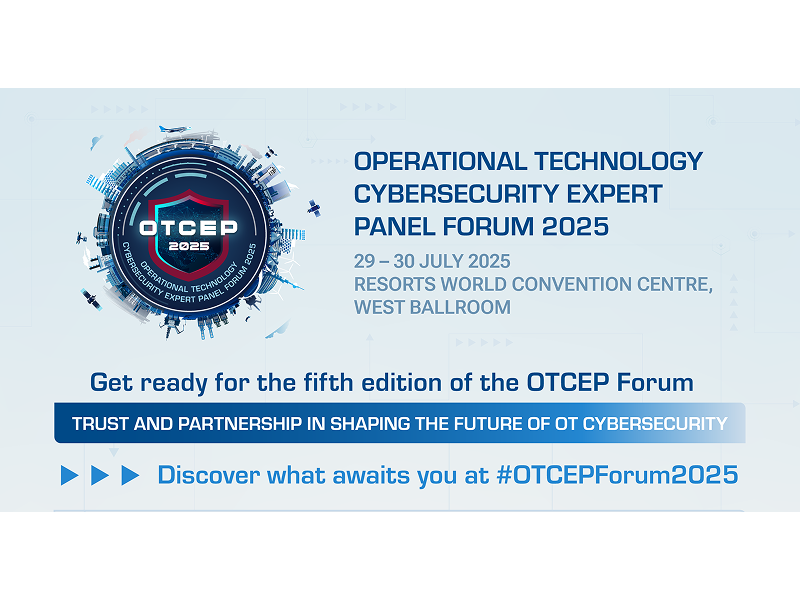 OTCEP
2025
OPERATIONAL TECHNOLOGY CYBERSECURITY EXPERT PANEL FORUM 2025

OPERATIONAL TECHNOLOGY CYBERSECURITY EXPERT PANEL FORUM 2025

29 – 30 JULY 2025
RESORTS WORLD CONVENTION CENTRE, WEST BALLROOM

Get ready for the fifth edition of the OTCEP Forum

TRUST AND PARTNERSHIP IN SHAPING THE FUTURE OF OT CYBERSECURITY

Discover what awaits you at #OTCEPForum2025